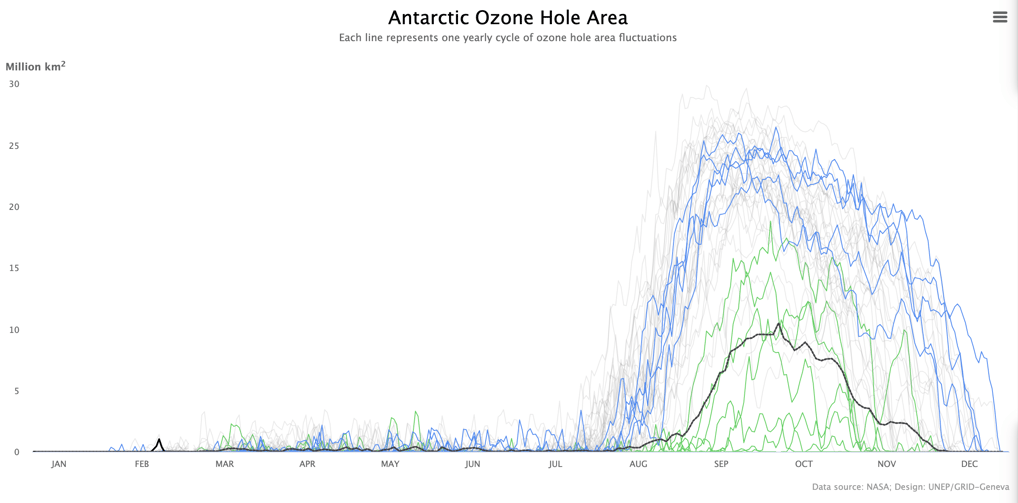 Antarctic Ozone Hole Area

Each line represents one yearly cycle of ozone hole area fluctuations

Million km$^2$

30
25
20
15
10
5
0

JAN FEB MAR APR MAY JUN JUL AUG SEP OCT NOV DEC

Data source: NASA; Design: UNEP/GRID-Geneva